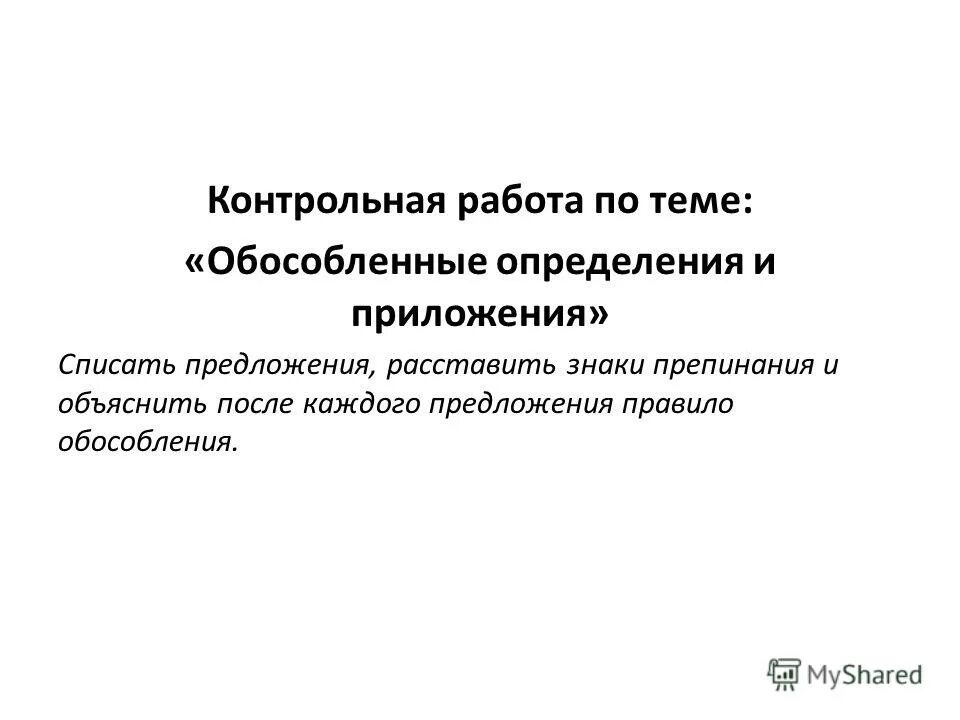 Контрольная работа по теме:
«Обособленные определения и приложения»

Списать предложения, расставить знаки препинания и объяснить после каждого предложения правило обособления.

MyShared